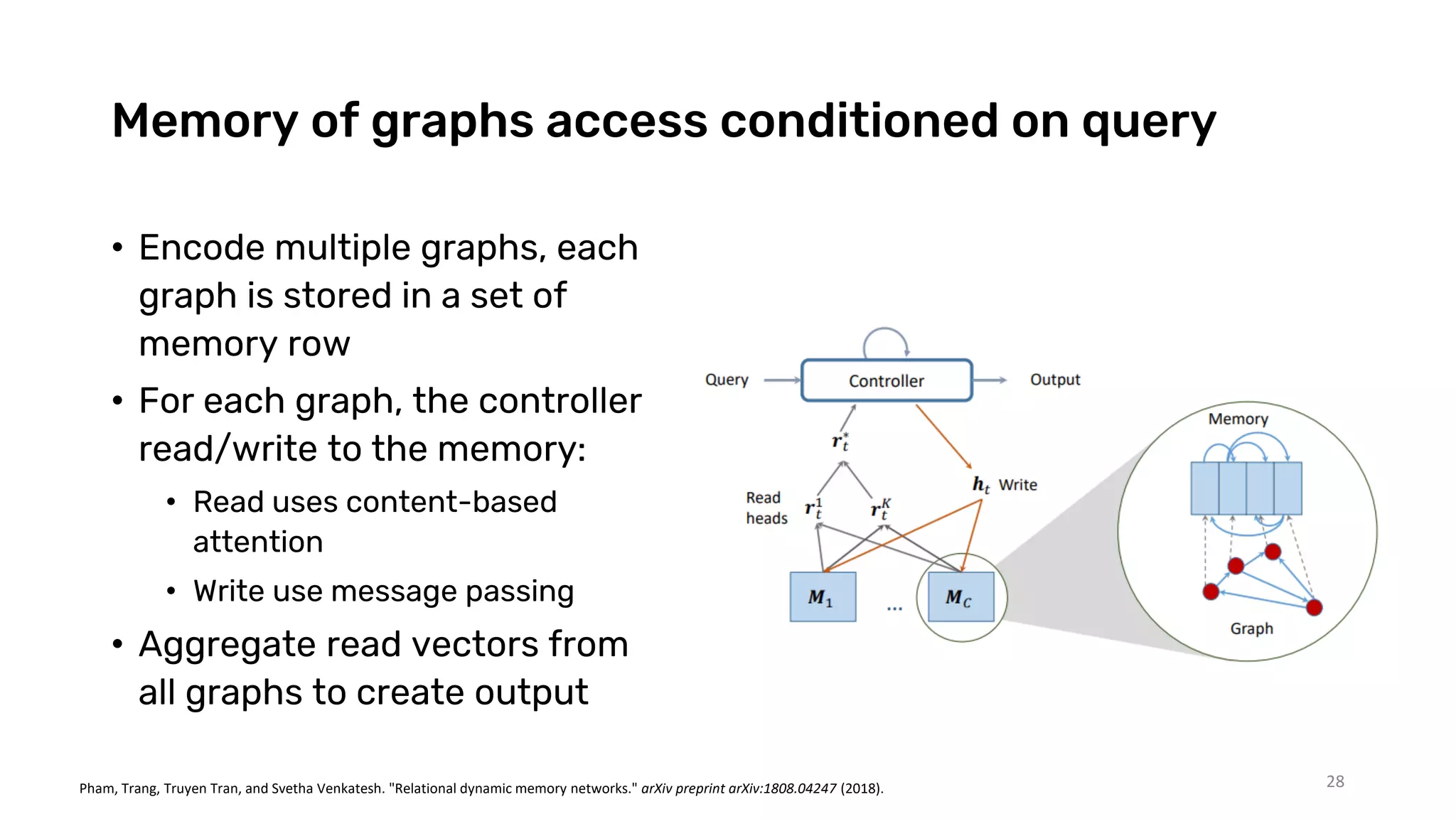 Memory of graphs access conditioned on query

• Encode multiple graphs, each graph is stored in a set of memory row

• For each graph, the controller read/write to the memory:
  • Read uses content-based attention
  • Write use message passing

• Aggregate read vectors from all graphs to create output

Query

Controller

Output

$r_t^*$

Read heads

$r_t^1$

$r_t^K$

$h_t$ Write

$M_1$

...

$M_C$

Memory

Graph

Pham, Trang, Truyen Tran, and Svetha Venkatesh. "Relational dynamic memory networks." arXiv preprint arXiv:1808.04247 (2018).

28